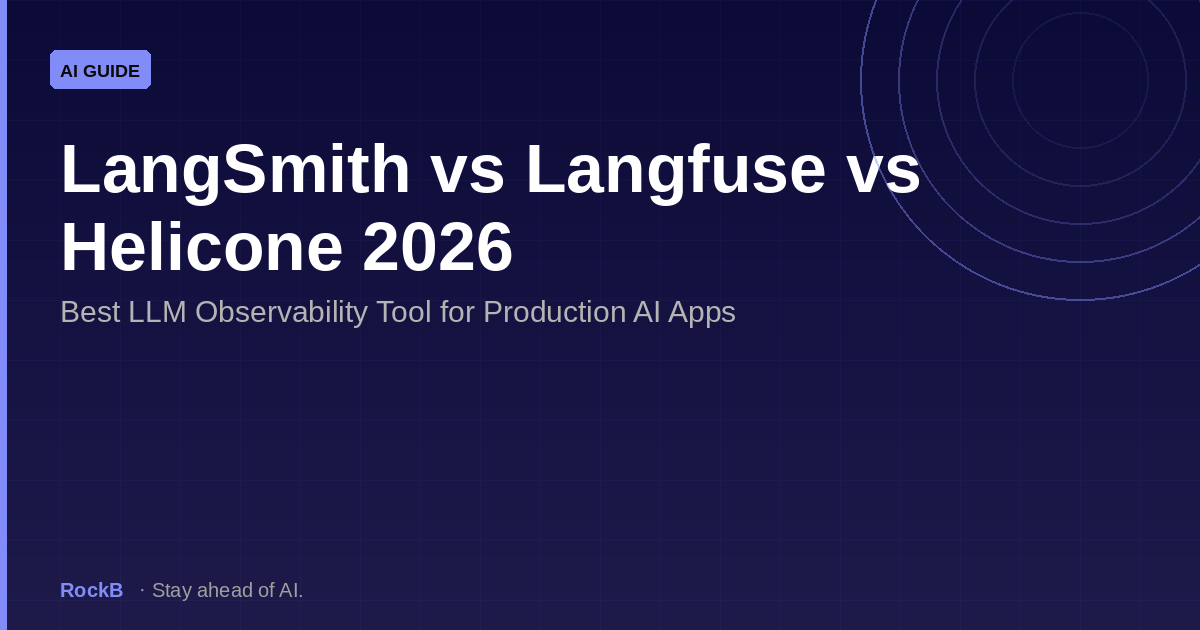 AI GUIDE

LangSmith vs Langfuse vs Helicone 2026

Best LLM Observability Tool for Production AI Apps

RockB · Stay ahead of AI.